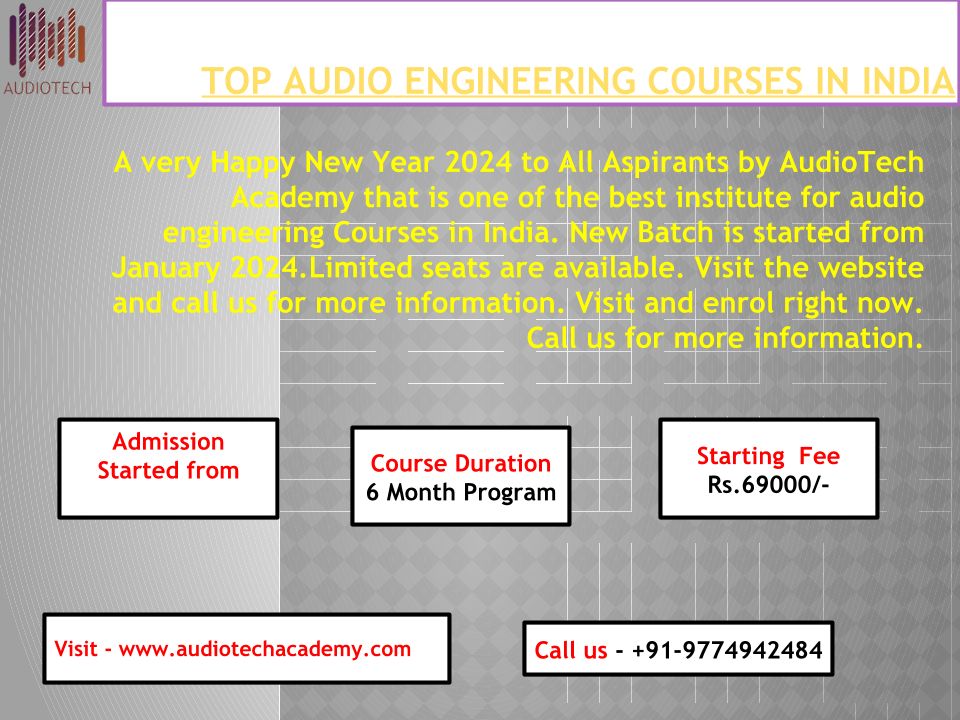 AUDIOTECH

TOP AUDIO ENGINEERING COURSES IN INDIA

A very Happy New Year 2024 to All Aspirants by AudioTech Academy that is one of the best institute for audio engineering Courses in India. New Batch is started from January 2024.Limited seats are available. Visit the website and call us for more information. Visit and enrol right now. Call us for more information.

Admission Started from

Course Duration
6 Month Program

Starting Fee
Rs.69000/-

Visit - www.audiotechacademy.com

Call us - +91-9774942484